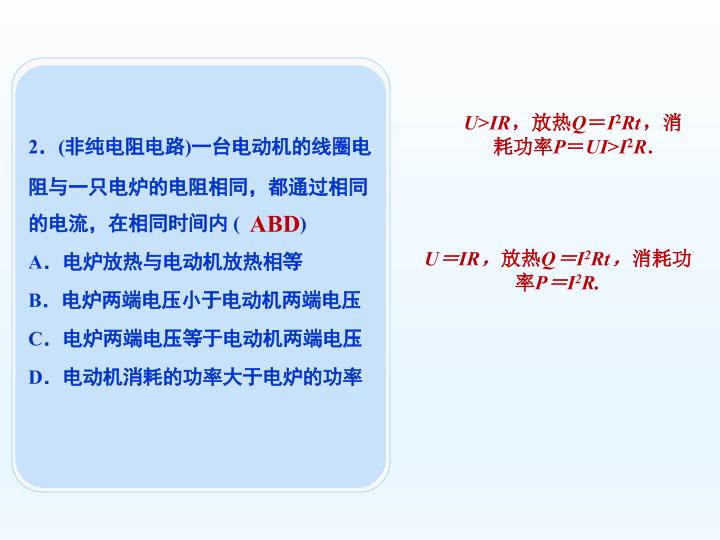 2．(非纯电阻电路)一台电动机的线圈电阻与一只电炉的电阻相同，都通过相同的电流，在相同时间内 ( ABD)

A．电炉放热与电动机放热相等

B．电炉两端电压小于电动机两端电压

C．电炉两端电压等于电动机两端电压

D．电动机消耗的功率大于电炉的功率

$U>IR$，放热$Q=I^2Rt$，消耗功率$P=UI>I^2R$.

$U=IR$，放热$Q=I^2Rt$，消耗功率$P=I^2R$.